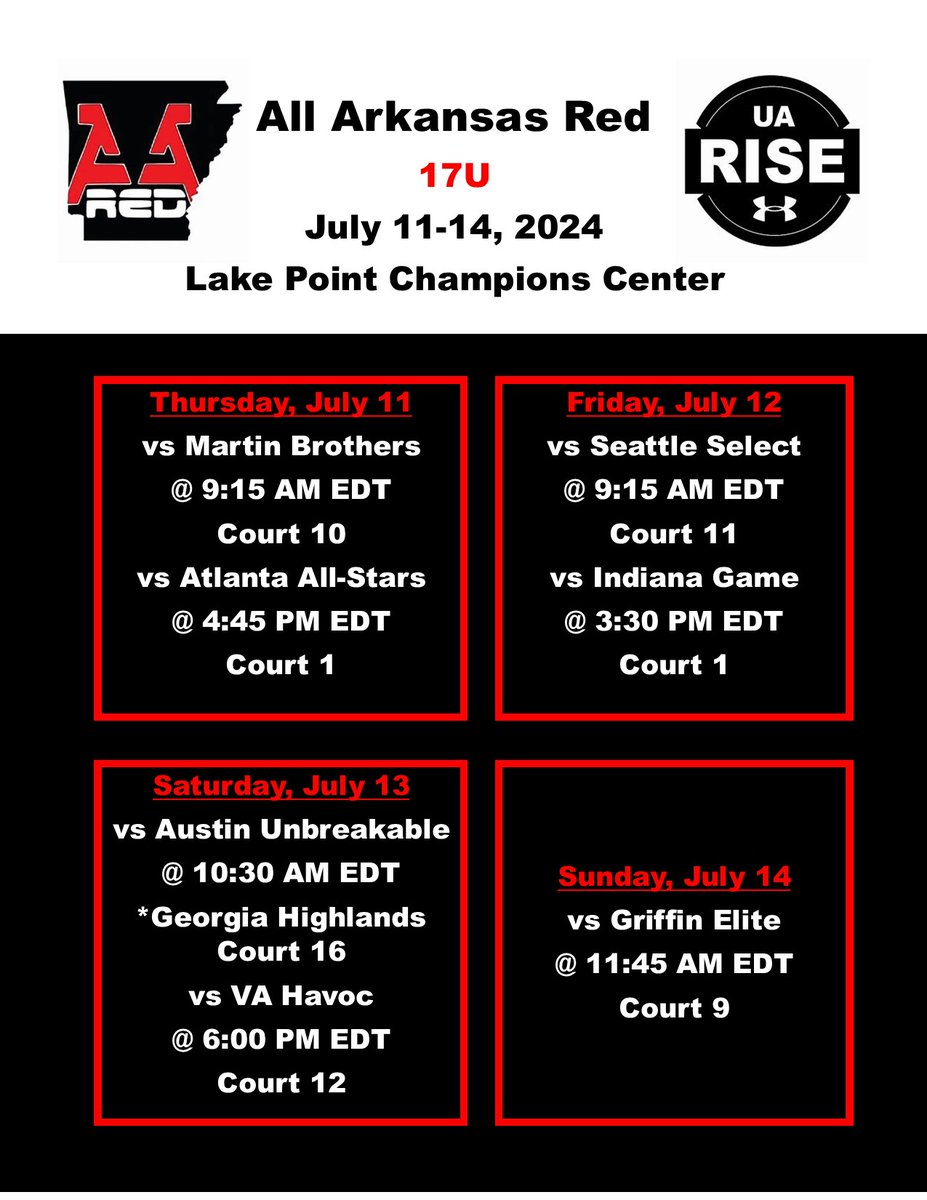 AA RED

All Arkansas Red

17U

July 11-14, 2024

Lake Point Champions Center

UA RISE

Thursday, July 11
vs Martin Brothers
@ 9:15 AM EDT
Court 10
vs Atlanta All-Stars
@ 4:45 PM EDT
Court 1

Friday, July 12
vs Seattle Select
@ 9:15 AM EDT
Court 11
vs Indiana Game
@ 3:30 PM EDT
Court 1

Saturday, July 13
vs Austin Unbreakable
@ 10:30 AM EDT
*Georgia Highlands Court 16
vs VA Havoc
@ 6:00 PM EDT
Court 12

Sunday, July 14
vs Griffin Elite
@ 11:45 AM EDT
Court 9